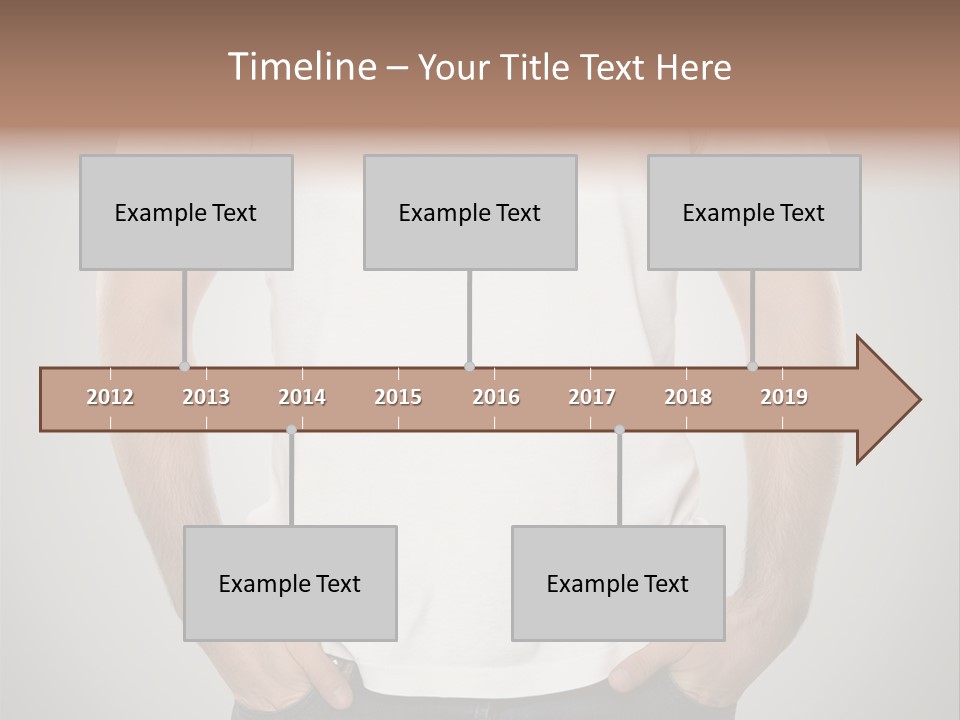 Timeline – Your Title Text Here

Example Text

Example Text

Example Text

2012 2013 2014 2015 2016 2017 2018 2019

Example Text

Example Text